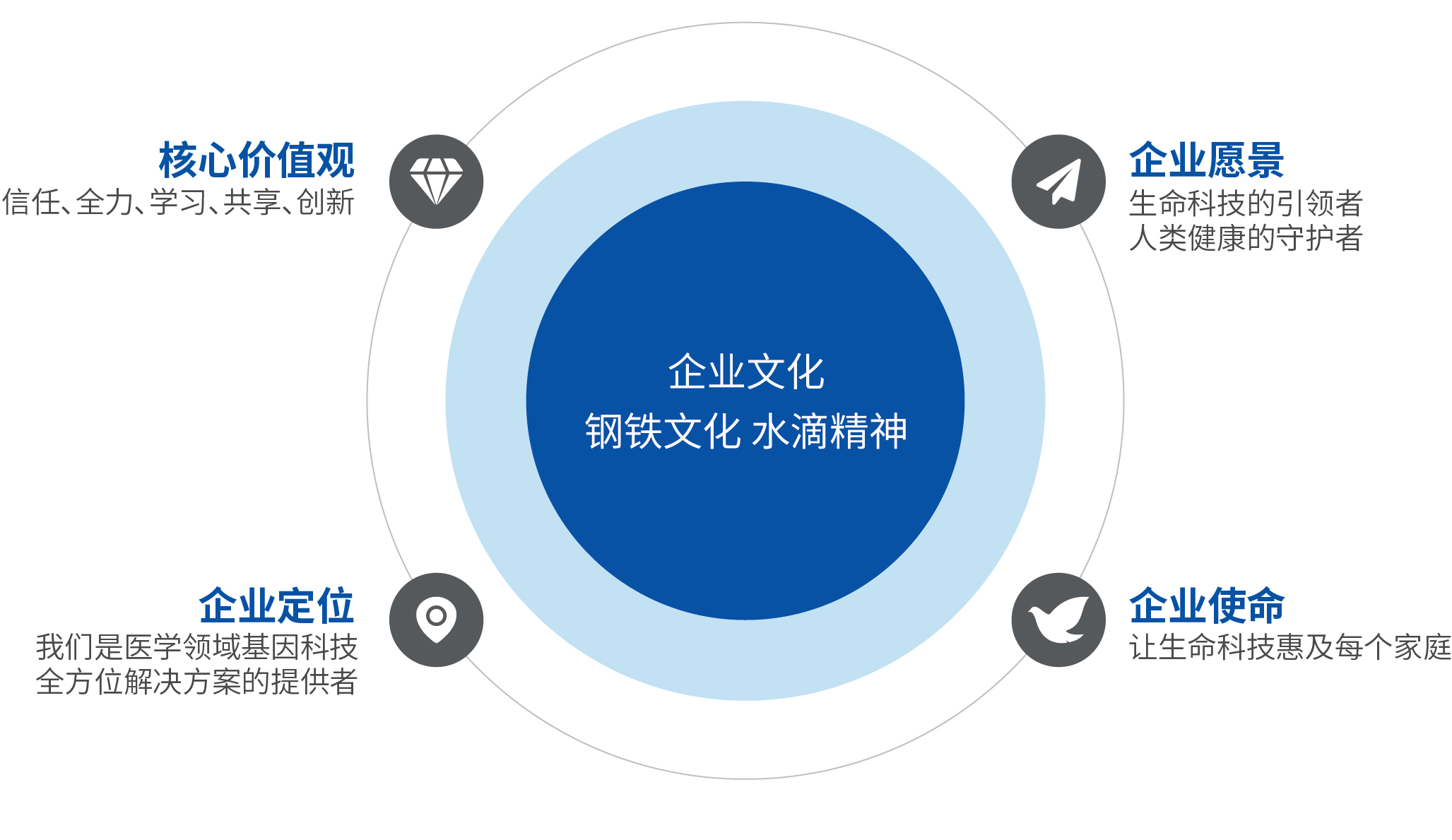 核心价值观
信任、全力、学习、共享、创新

企业愿景
生命科技的引领者
人类健康的守护者

企业文化
钢铁文化 水滴精神

企业定位
我们是医学领域基因科技
全方位解决方案的提供者

企业使命
让生命科技惠及每个家庭